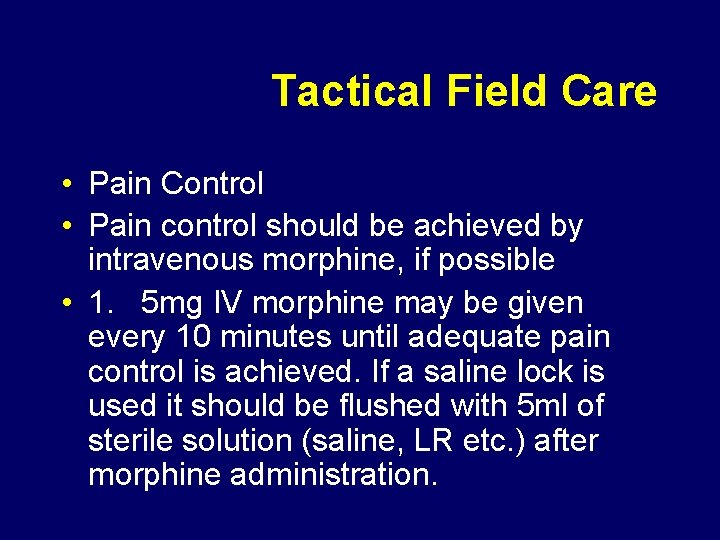 Tactical Field Care

• Pain Control
• Pain control should be achieved by intravenous morphine, if possible
• 1. 5mg IV morphine may be given every 10 minutes until adequate pain control is achieved. If a saline lock is used it should be flushed with 5ml of sterile solution (saline, LR etc.) after morphine administration.